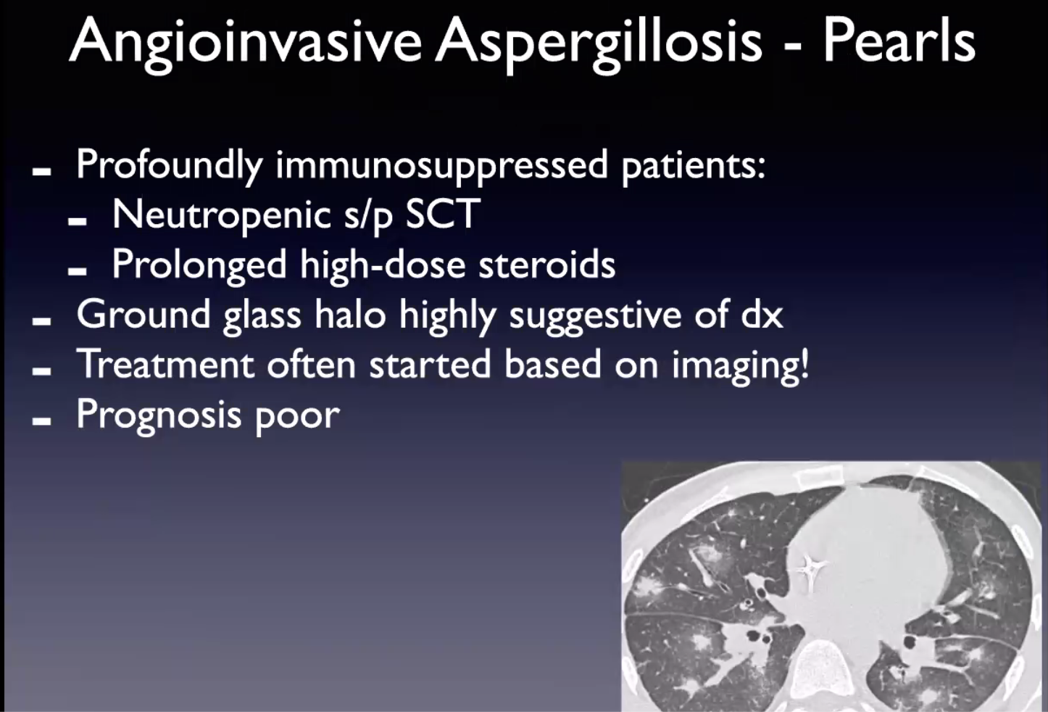 Angioinvasive Aspergillosis - Pearls

- Profoundly immunosuppressed patients:
  - Neutropenic s/p SCT
  - Prolonged high-dose steroids
- Ground glass halo highly suggestive of dx
- Treatment often started based on imaging!
- Prognosis poor